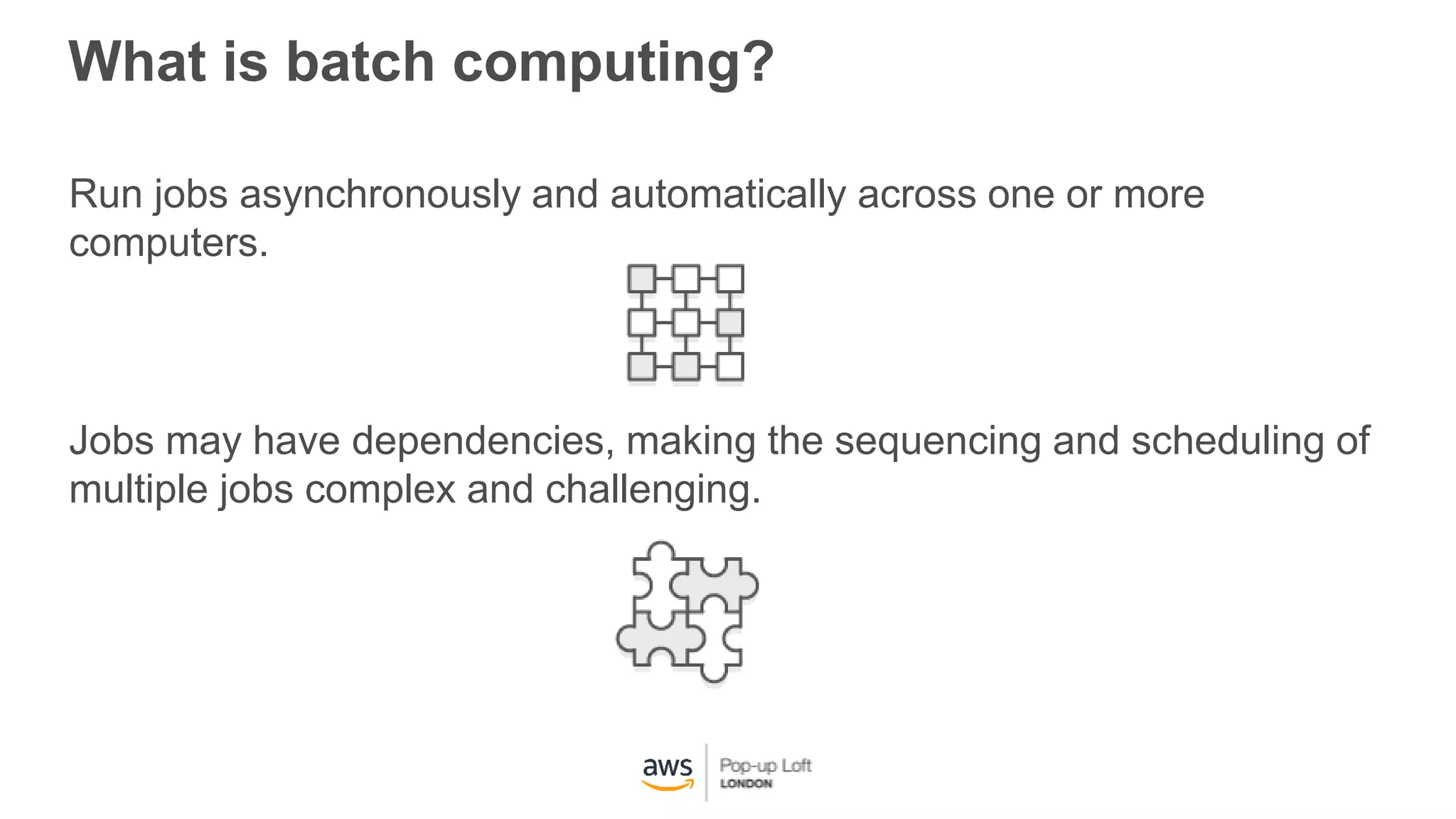 What is batch computing?

Run jobs asynchronously and automatically across one or more computers.

Jobs may have dependencies, making the sequencing and scheduling of multiple jobs complex and challenging.

aws Pop-up Loft LONDON